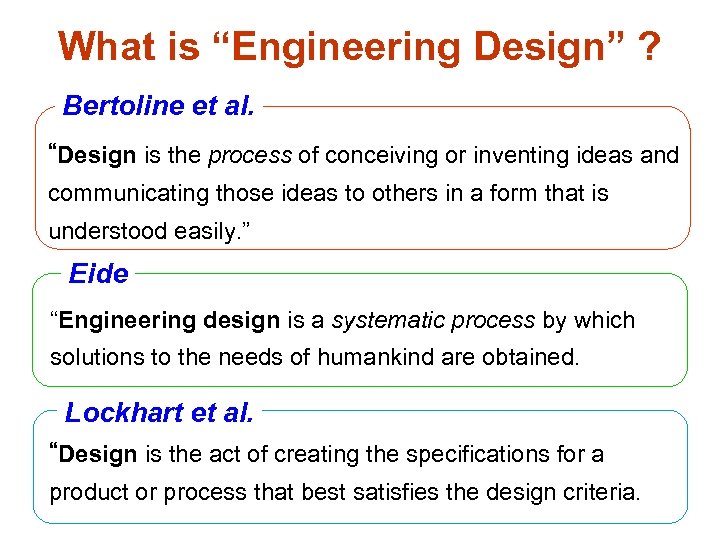 What is “Engineering Design” ?

Bertoline et al.

“Design is the process of conceiving or inventing ideas and communicating those ideas to others in a form that is understood easily.”

Eide

“Engineering design is a systematic process by which solutions to the needs of humankind are obtained.

Lockhart et al.

“Design is the act of creating the specifications for a product or process that best satisfies the design criteria.